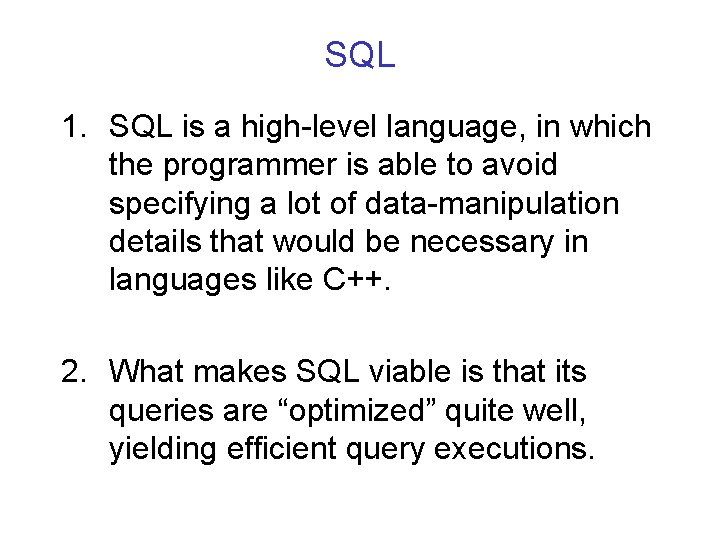 SQL

1. SQL is a high-level language, in which the programmer is able to avoid specifying a lot of data-manipulation details that would be necessary in languages like C++.

2. What makes SQL viable is that its queries are “optimized” quite well, yielding efficient query executions.